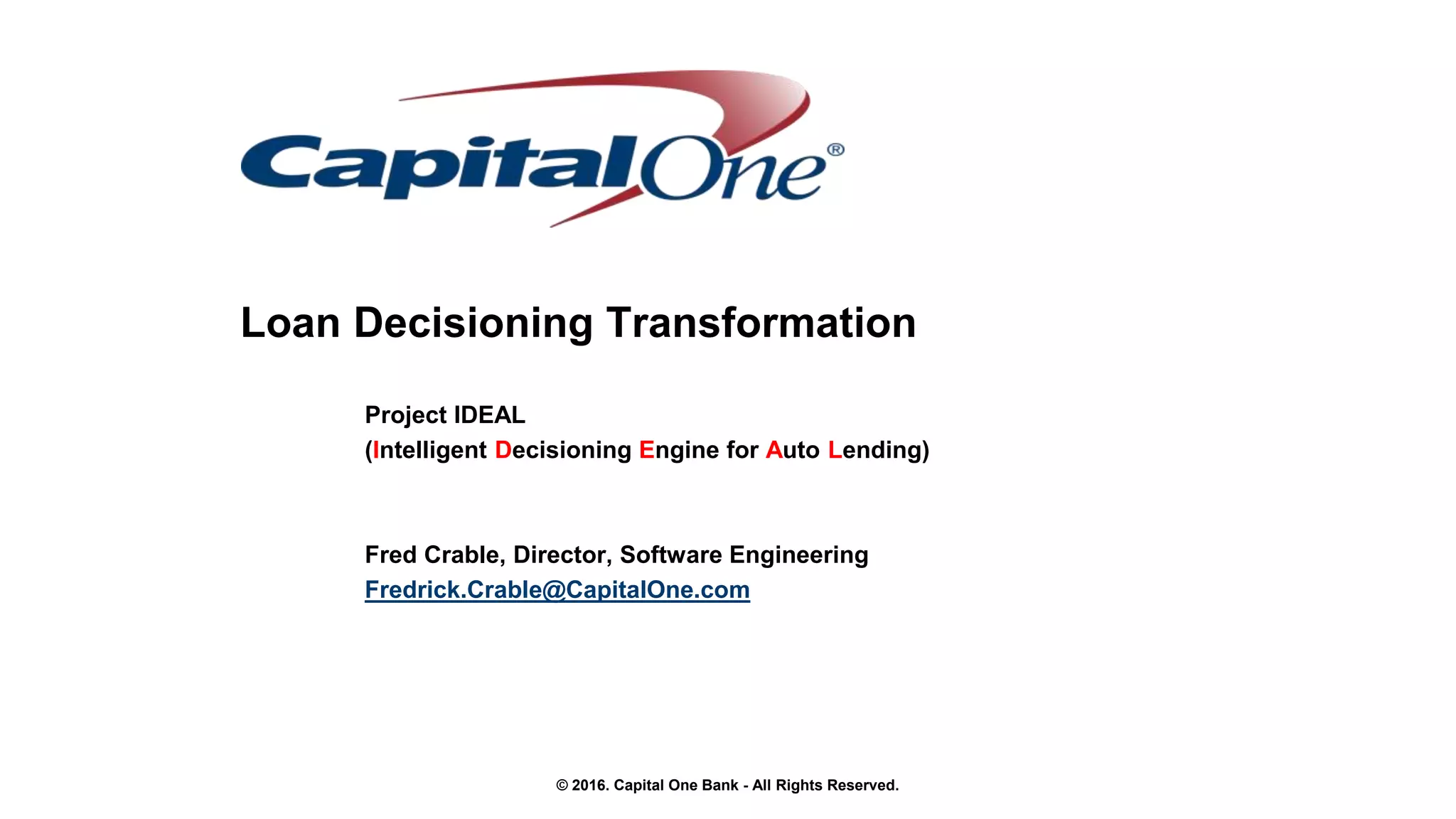 CapitalOne®

Loan Decisioning Transformation

Project IDEAL
(Intelligent Decisioning Engine for Auto Lending)

Fred Crable, Director, Software Engineering
Fredrick.Crable@CapitalOne.com

© 2016. Capital One Bank - All Rights Reserved.